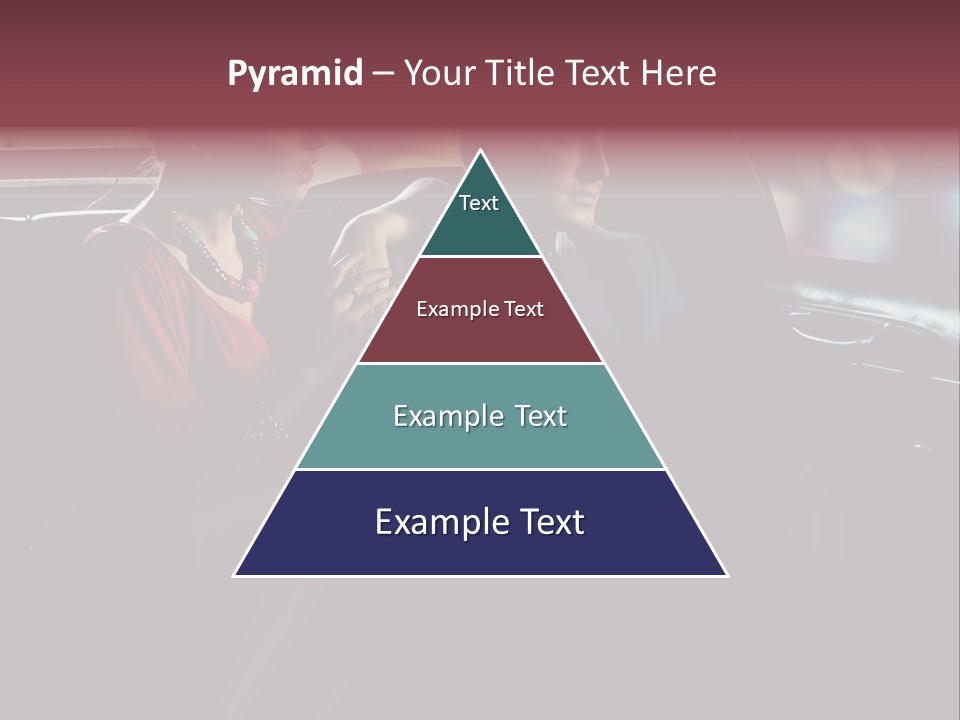 Pyramid – Your Title Text Here

Text

Example Text

Example Text

Example Text